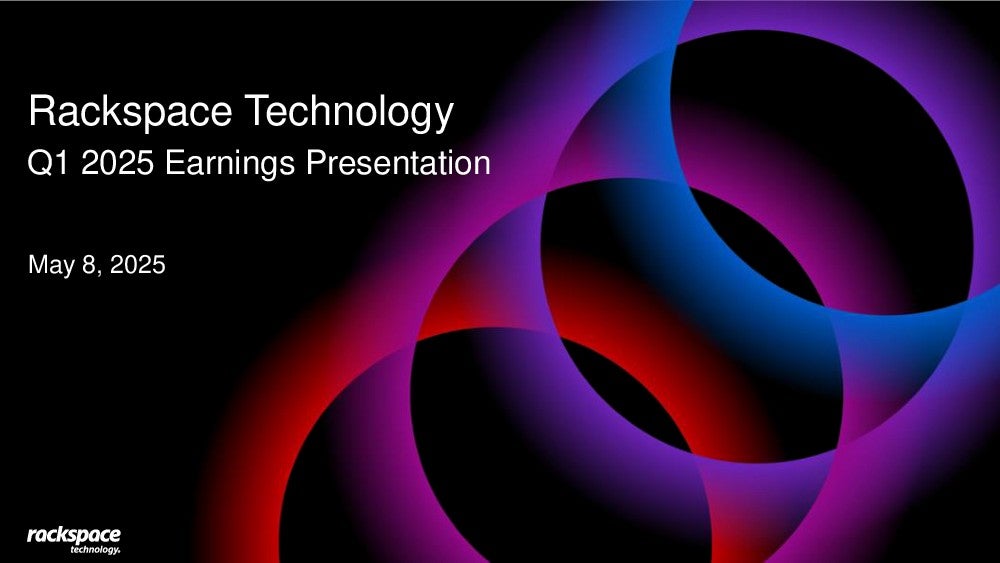 Rackspace Technology
Q1 2025 Earnings Presentation

May 8, 2025

rackspace
technology.